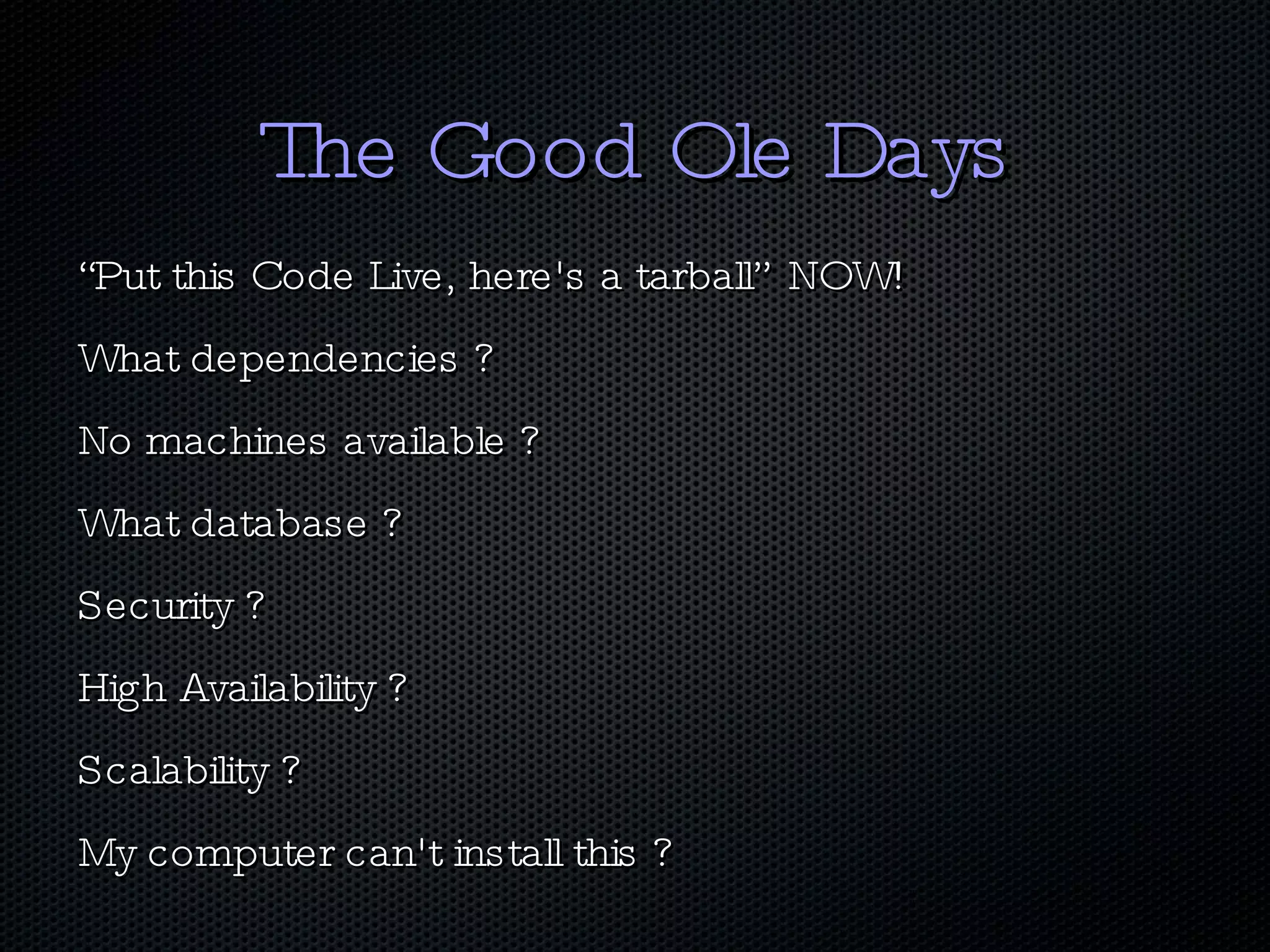 The Good Ole Days

“Put this Code Live, here's a tarball” NOW!

What dependencies ?

No machines available ?

What database ?

Security ?

High Availability ?

Scalability ?

My computer can't install this ?